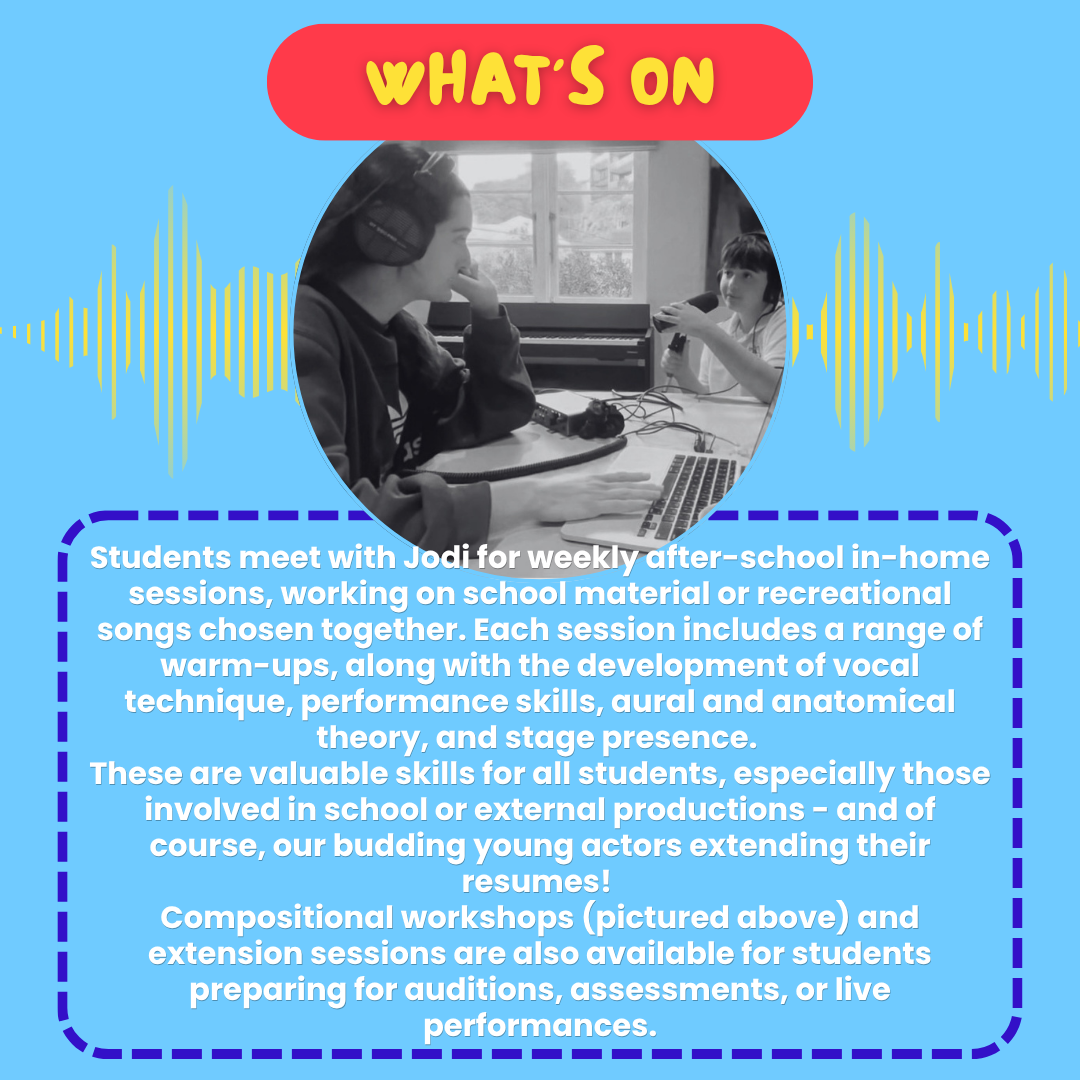 WHAT'S ON

Students meet with Jodi for weekly after-school in-home sessions, working on school material or recreational songs chosen together. Each session includes a range of warm-ups, along with the development of vocal technique, performance skills, aural and anatomical theory, and stage presence.

These are valuable skills for all students, especially those involved in school or external productions - and of course, our budding young actors extending their resumes!

Compositional workshops (pictured above) and extension sessions are also available for students preparing for auditions, assessments, or live performances.